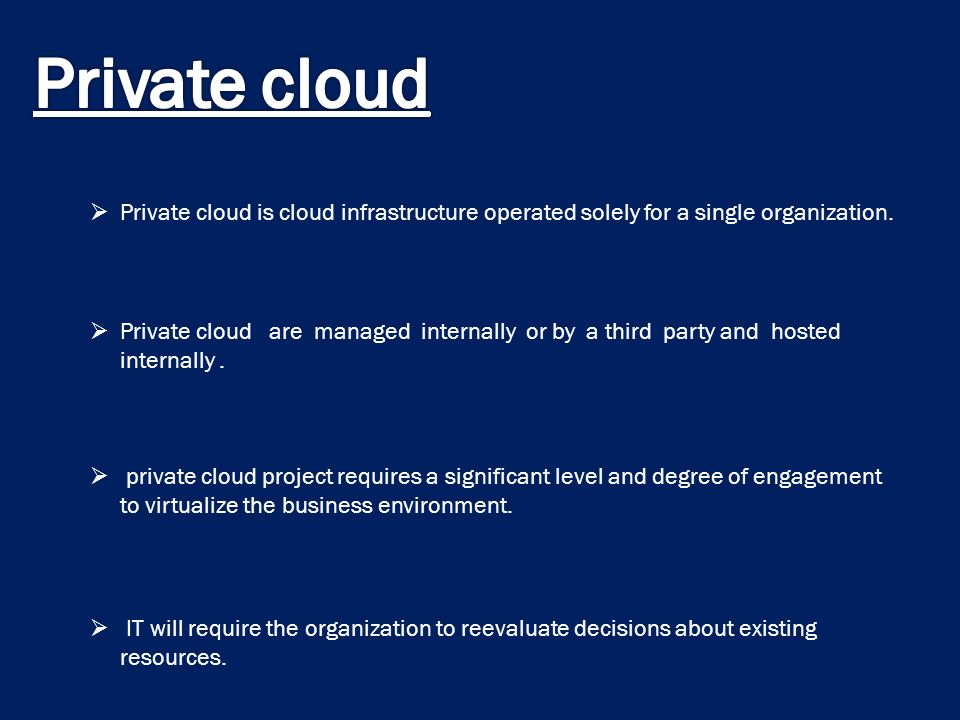 Private cloud

➢ Private cloud is cloud infrastructure operated solely for a single organization.

➢ Private cloud are managed internally or by a third party and hosted internally .

➢ private cloud project requires a significant level and degree of engagement to virtualize the business environment.

➢ IT will require the organization to reevaluate decisions about existing resources.